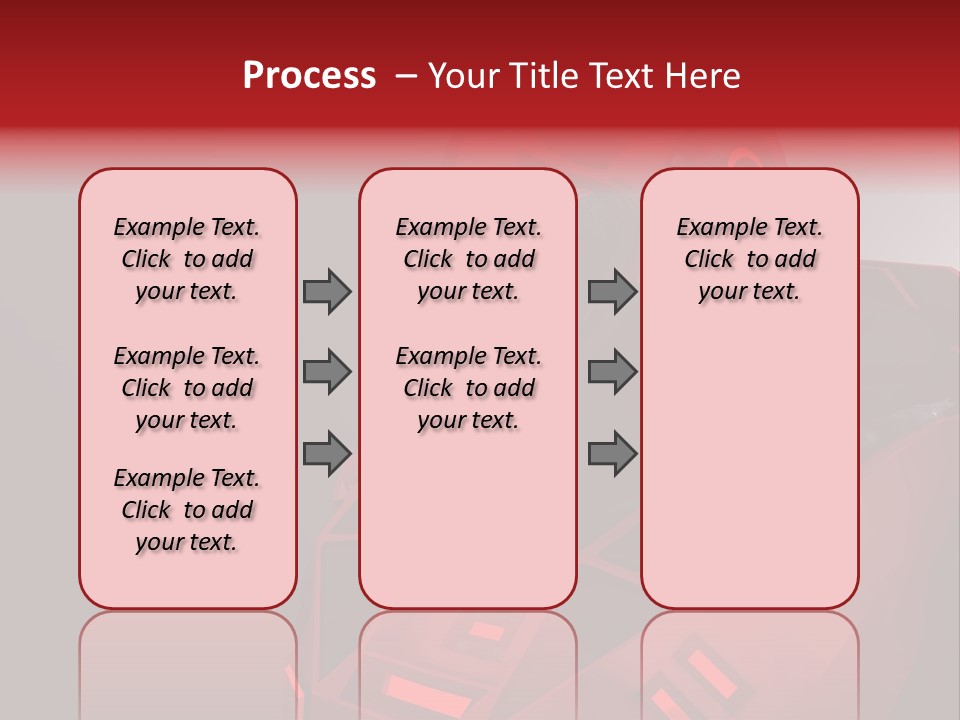 Process – Your Title Text Here

Example Text. Click to add your text.

Example Text. Click to add your text.

Example Text. Click to add your text.

Example Text. Click to add your text.

Example Text. Click to add your text.

Example Text. Click to add your text.